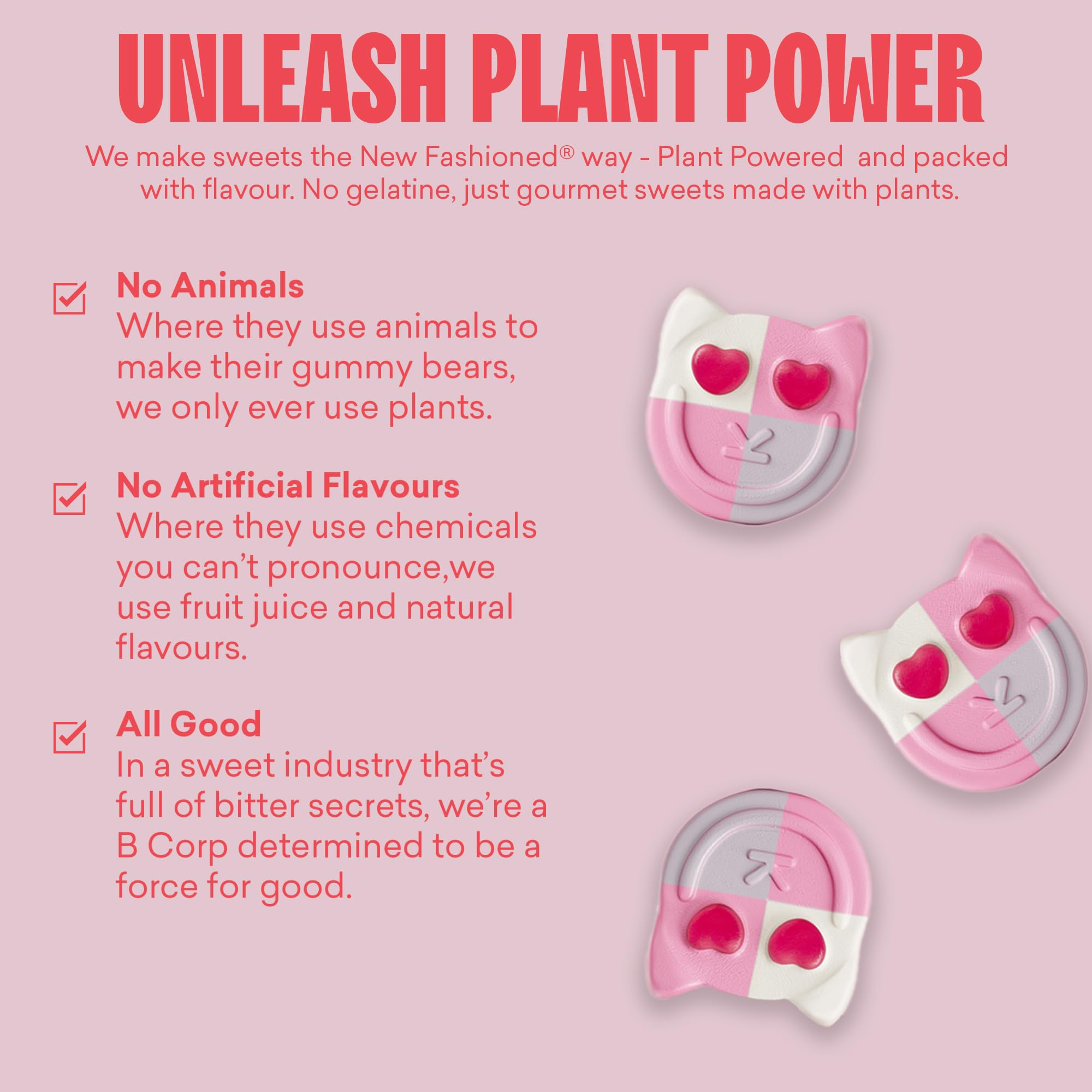 UNLEASH PLANT POWER

We make sweets the New Fashioned® way - Plant Powered and packed with flavour. No gelatine, just gourmet sweets made with plants.

No Animals
Where they use animals to make their gummy bears, we only ever use plants.

No Artificial Flavours
Where they use chemicals you can't pronounce,we use fruit juice and natural flavours.

All Good
In a sweet industry that's full of bitter secrets, we're a B Corp determined to be a force for good.